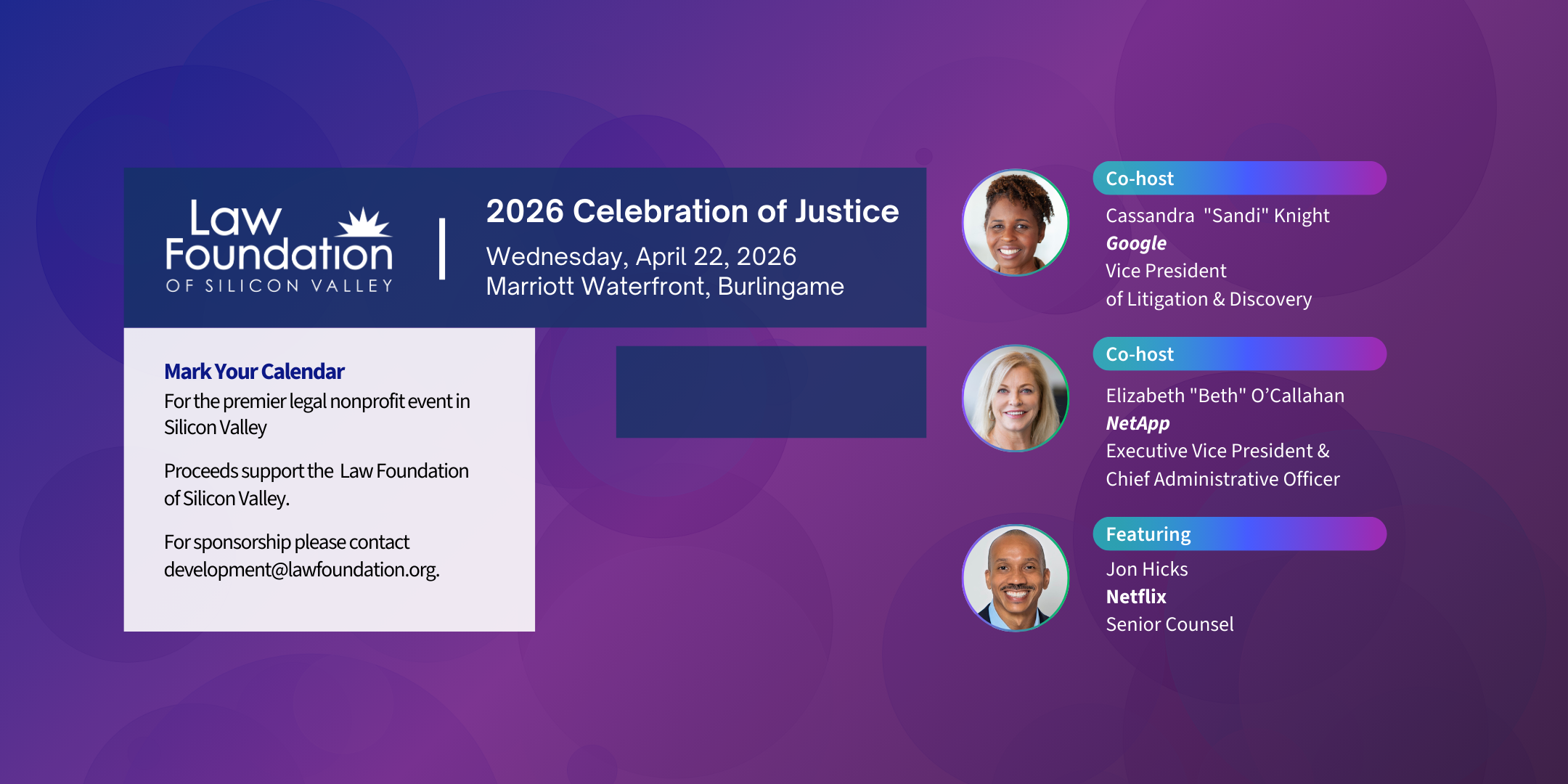 Law Foundation
OF SILICON VALLEY

2026 Celebration of Justice

Wednesday, April 22, 2026
Marriott Waterfront, Burlingame

Mark Your Calendar
For the premier legal nonprofit event in Silicon Valley

Proceeds support the Law Foundation of Silicon Valley.

For sponsorship please contact development@lawfoundation.org.

Co-host
Cassandra "Sandi" Knight
Google
Vice President
of Litigation & Discovery

Co-host
Elizabeth "Beth" O'Callahan
NetApp
Executive Vice President &
Chief Administrative Officer

Featuring
Jon Hicks
Netflix
Senior Counsel